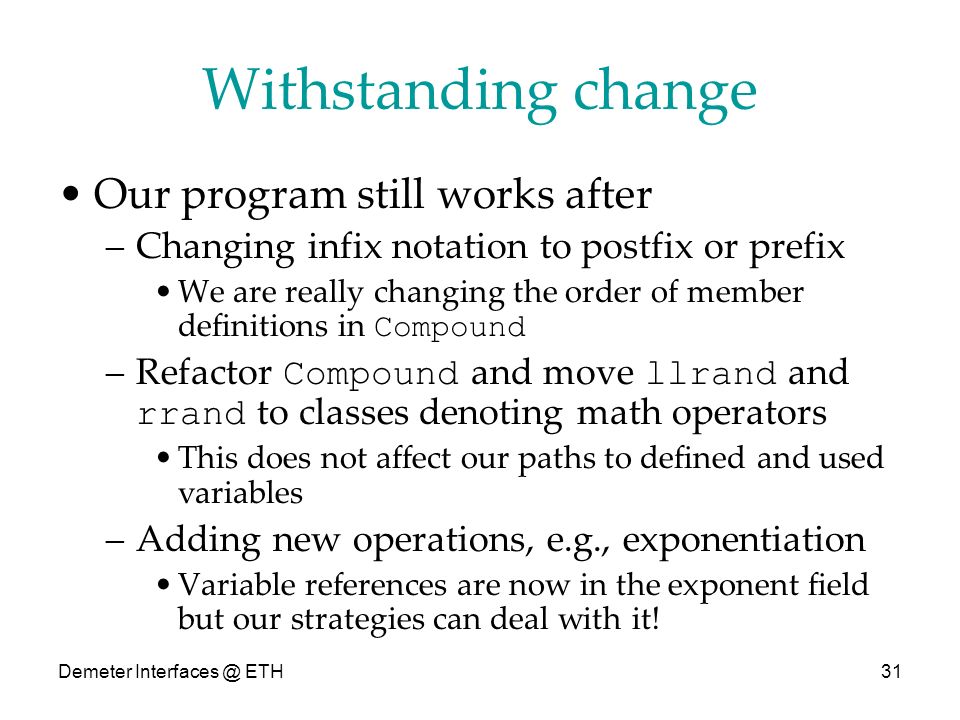 Withstanding change

• Our program still works after

– Changing infix notation to postfix or prefix

• We are really changing the order of member definitions in Compound

– Refactor Compound and move llrand and rrand to classes denoting math operators

• This does not affect our paths to defined and used variables

– Adding new operations, e.g., exponentiation

• Variable references are now in the exponent field but our strategies can deal with it!

Demeter Interfaces @ ETH

31